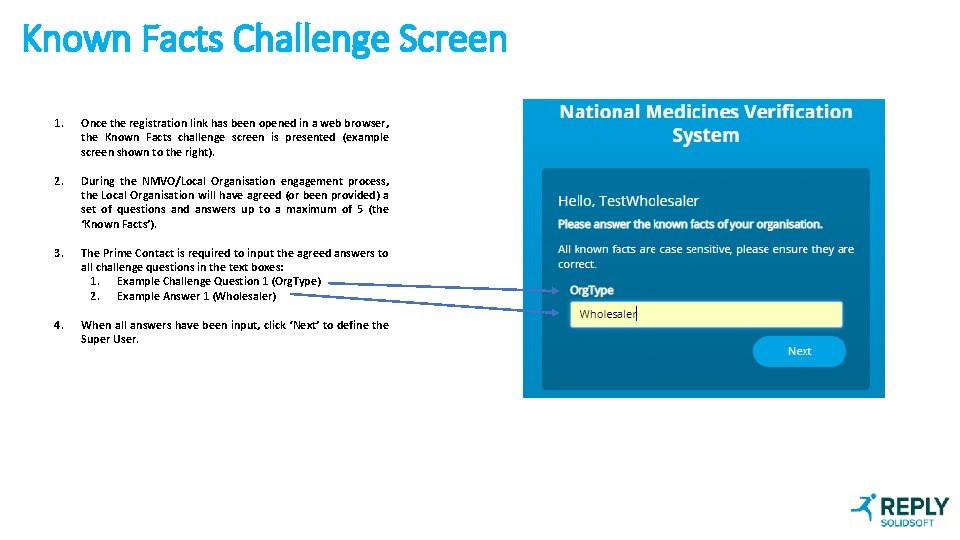 Known Facts Challenge Screen

1. Once the registration link has been opened in a web browser, the Known Facts challenge screen is presented (example screen shown to the right).

2. During the NMVO/Local Organisation engagement process, the Local Organisation will have agreed (or been provided) a set of questions and answers up to a maximum of 5 (the 'Known Facts').

3. The Prime Contact is required to input the agreed answers to all challenge questions in the text boxes:
1. Example Challenge Question 1 (OrgType)
2. Example Answer 1 (Wholesaler)

4. When all answers have been input, click 'Next' to define the Super User.

National Medicines Verification System

Hello, TestWholesaler

Please answer the known facts of your organisation.

All known facts are case sensitive, please ensure they are correct.

OrgType

Wholesaler

Next

REPLY
SOLIDSOFT